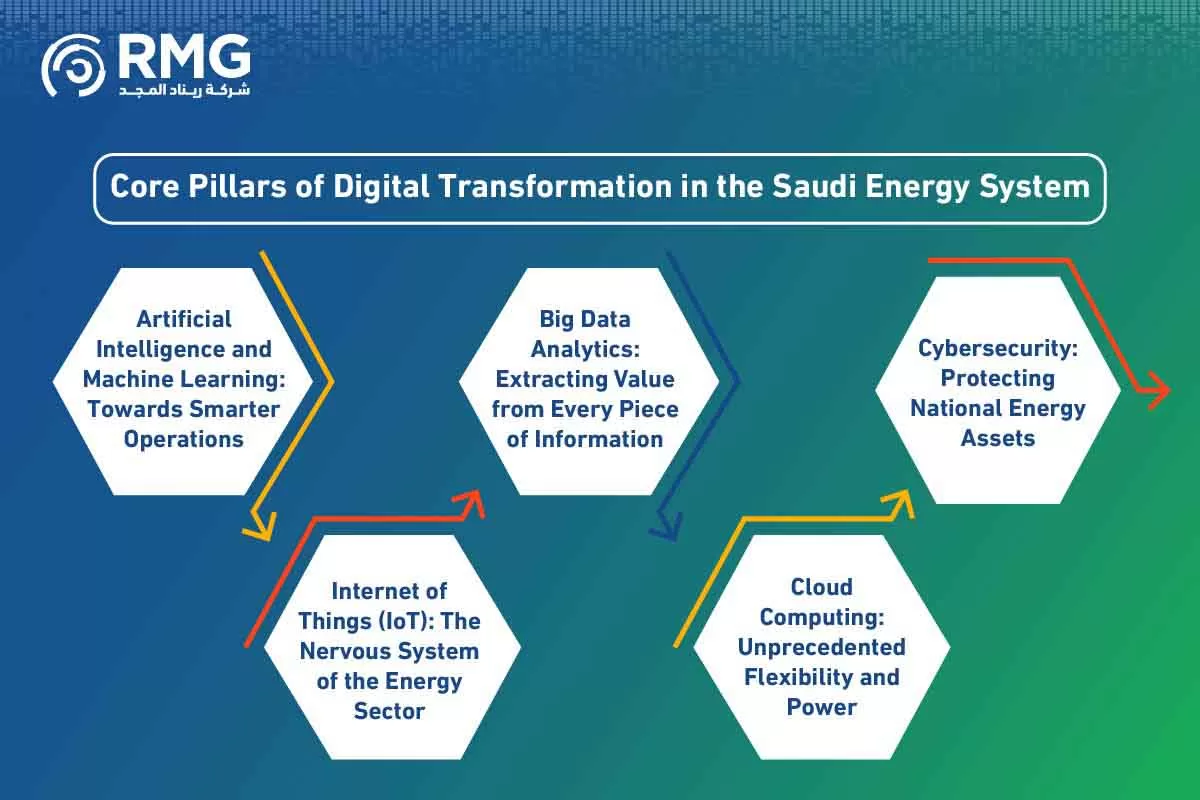 RMG
شركة ريناد المجد

Core Pillars of Digital Transformation in the Saudi Energy System

Artificial Intelligence and Machine Learning: Towards Smarter Operations

Internet of Things (IoT): The Nervous System of the Energy Sector

Big Data Analytics: Extracting Value from Every Piece of Information

Cloud Computing: Unprecedented Flexibility and Power

Cybersecurity: Protecting National Energy Assets